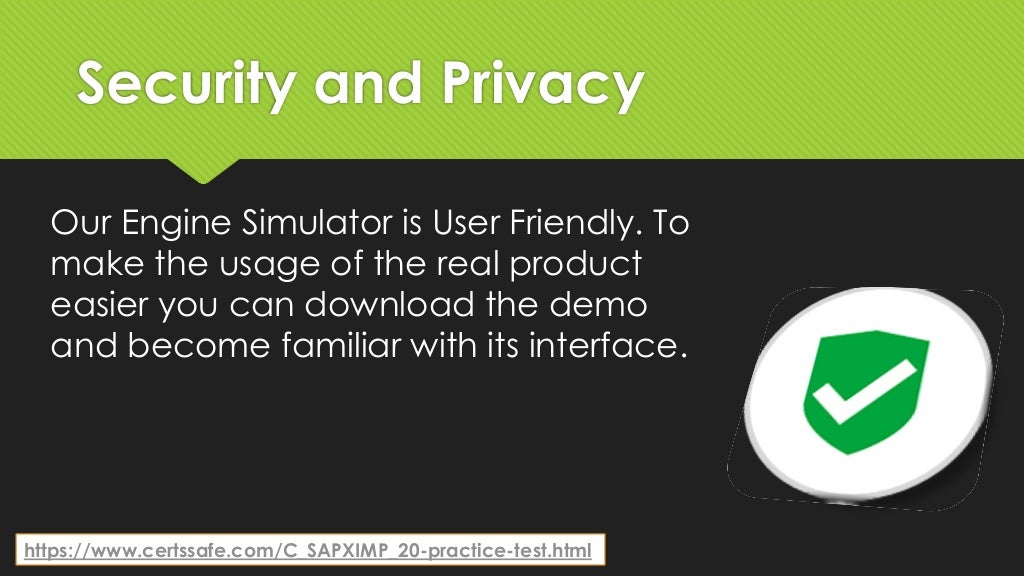 Security and Privacy

Our Engine Simulator is User Friendly. To make the usage of the real product easier you can download the demo and become familiar with its interface.

https://www.certssafe.com/C_SAPXIMP_20-practice-test.html